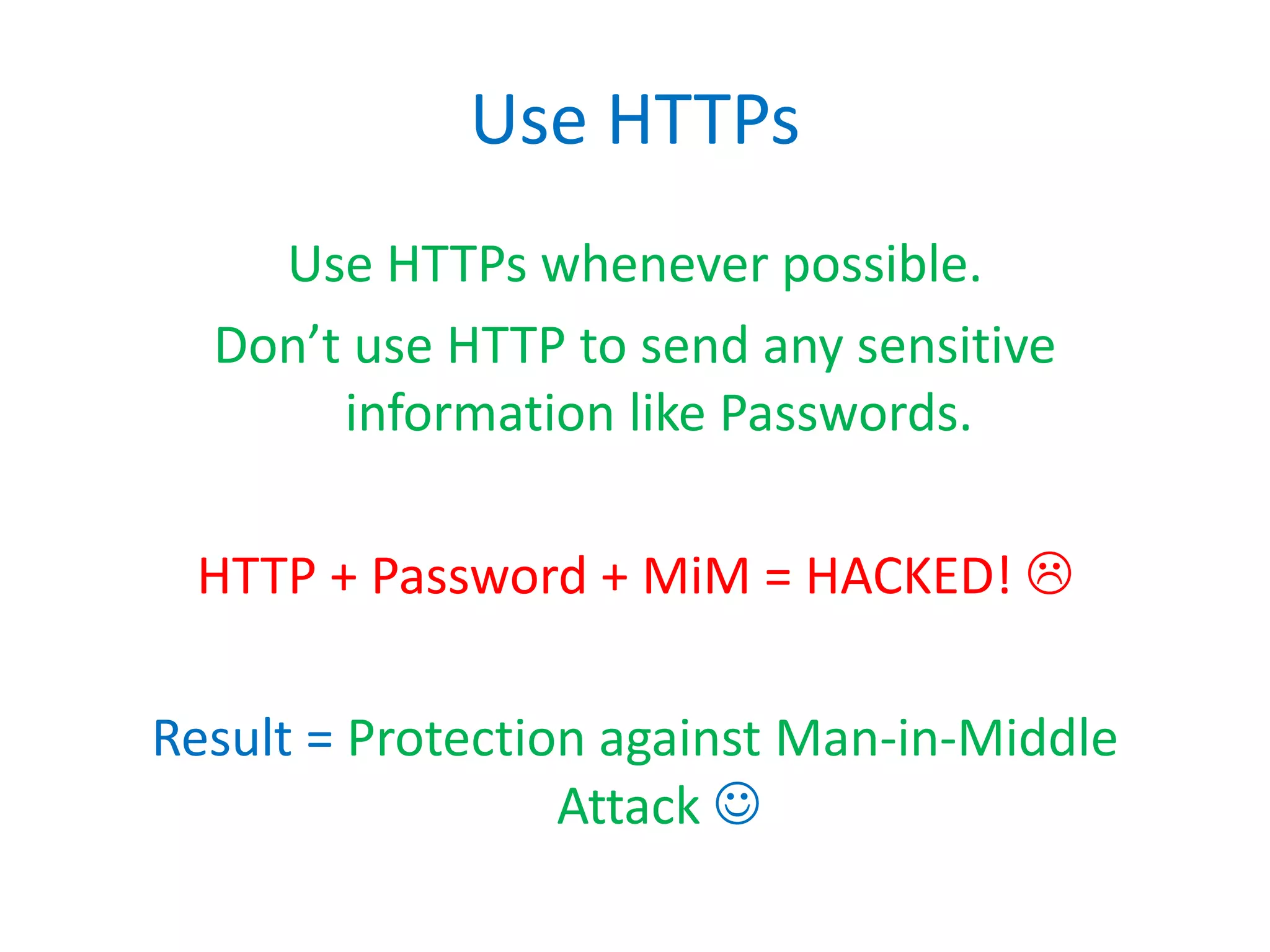 Use HTTPs

Use HTTPs whenever possible.

Don’t use HTTP to send any sensitive information like Passwords.

HTTP + Password + MiM = HACKED! ☹

Result = Protection against Man-in-Middle Attack ☺